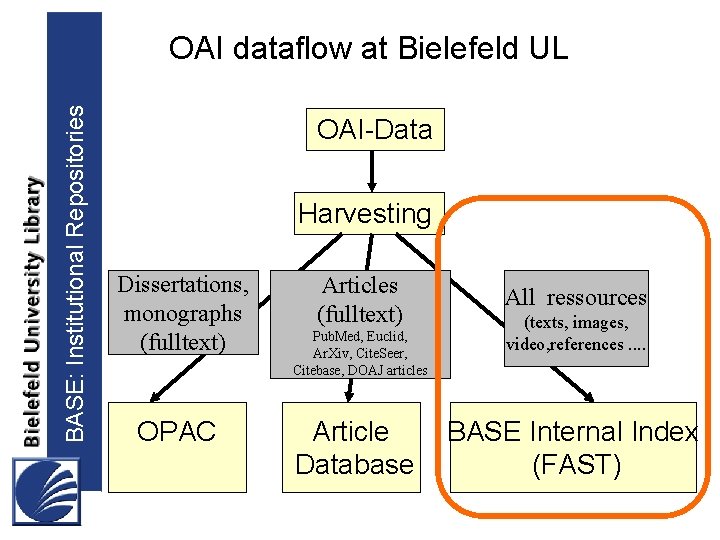 Bielefeld University Library

BASE: Institutional Repositories

OAI dataflow at Bielefeld UL

OAI-Data

Harvesting

Dissertations, monographs (fulltext)

Articles (fulltext) PubMed, Euclid, ArXiv, CiteSeer, Citebase, DOAJ articles

All ressources (texts, images, video,references ….

OPAC

Article Database

BASE Internal Index (FAST)